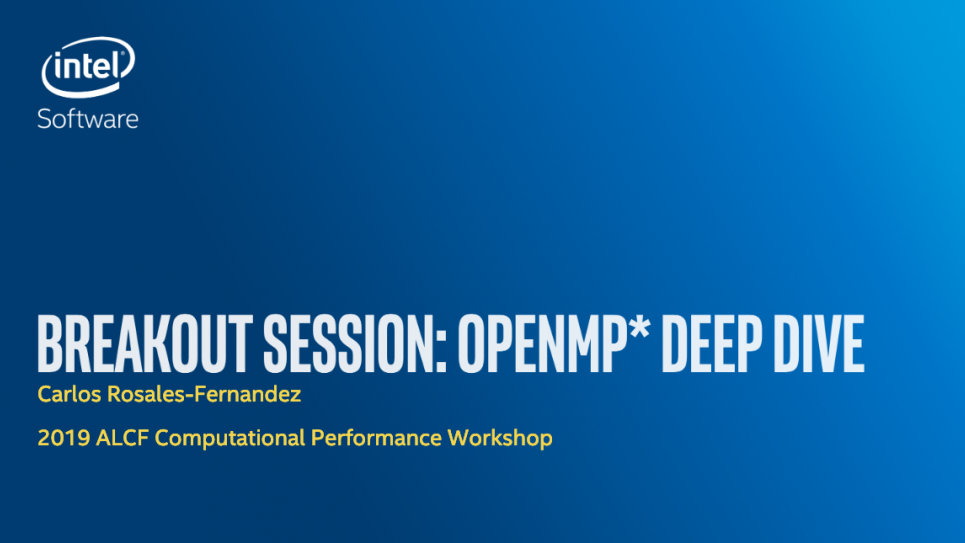 intel
Software

BREAKOUT SESSION: OPENMP* DEEP DIVE
Carlos Rosales-Fernandez

2019 ALCF Computational Performance Workshop